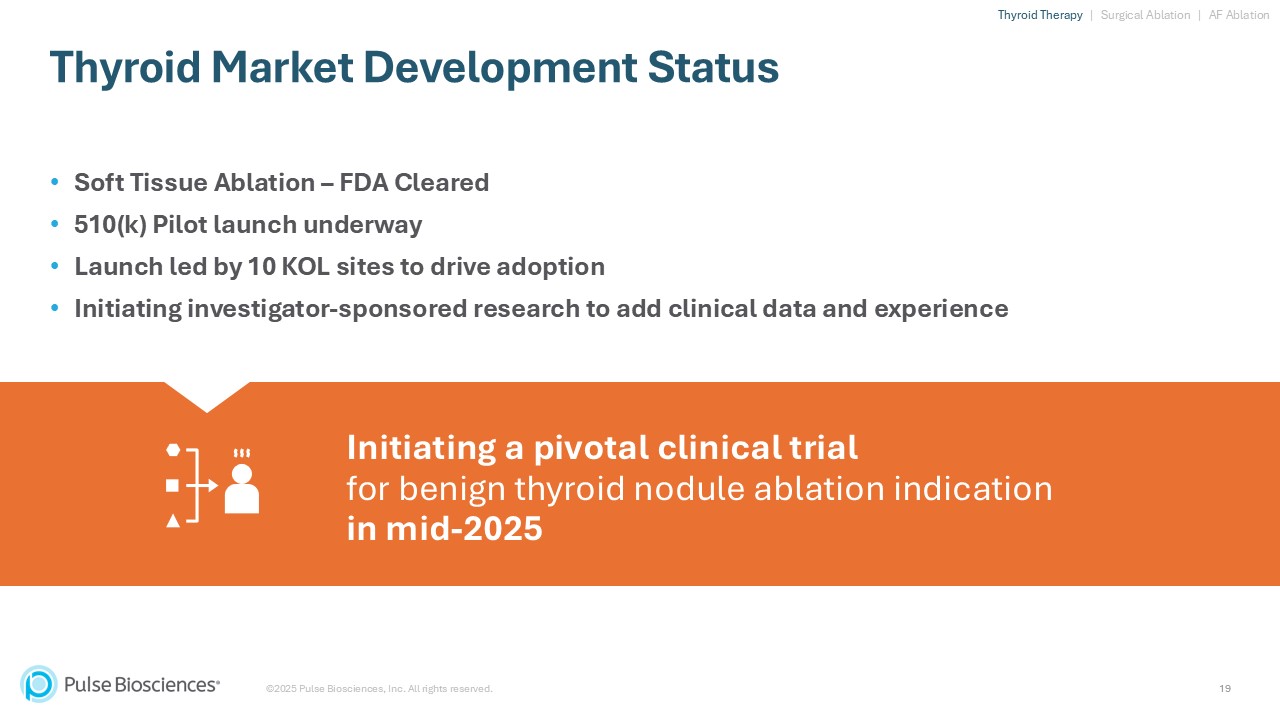 Thyroid Therapy | Surgical Ablation | AF Ablation

Thyroid Market Development Status

• Soft Tissue Ablation – FDA Cleared
• 510(k) Pilot launch underway
• Launch led by 10 KOL sites to drive adoption
• Initiating investigator-sponsored research to add clinical data and experience

Initiating a pivotal clinical trial
for benign thyroid nodule ablation indication
in mid-2025

Pulse Biosciences®

©2025 Pulse Biosciences, Inc. All rights reserved.

19